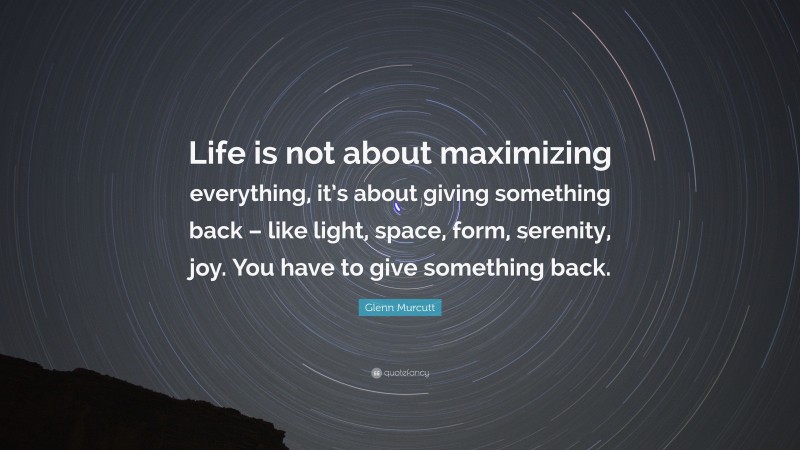 Life is not about maximizing everything, it's about giving something back – like light, space, form, serenity, joy. You have to give something back.

Glenn Murcutt

quotefancy